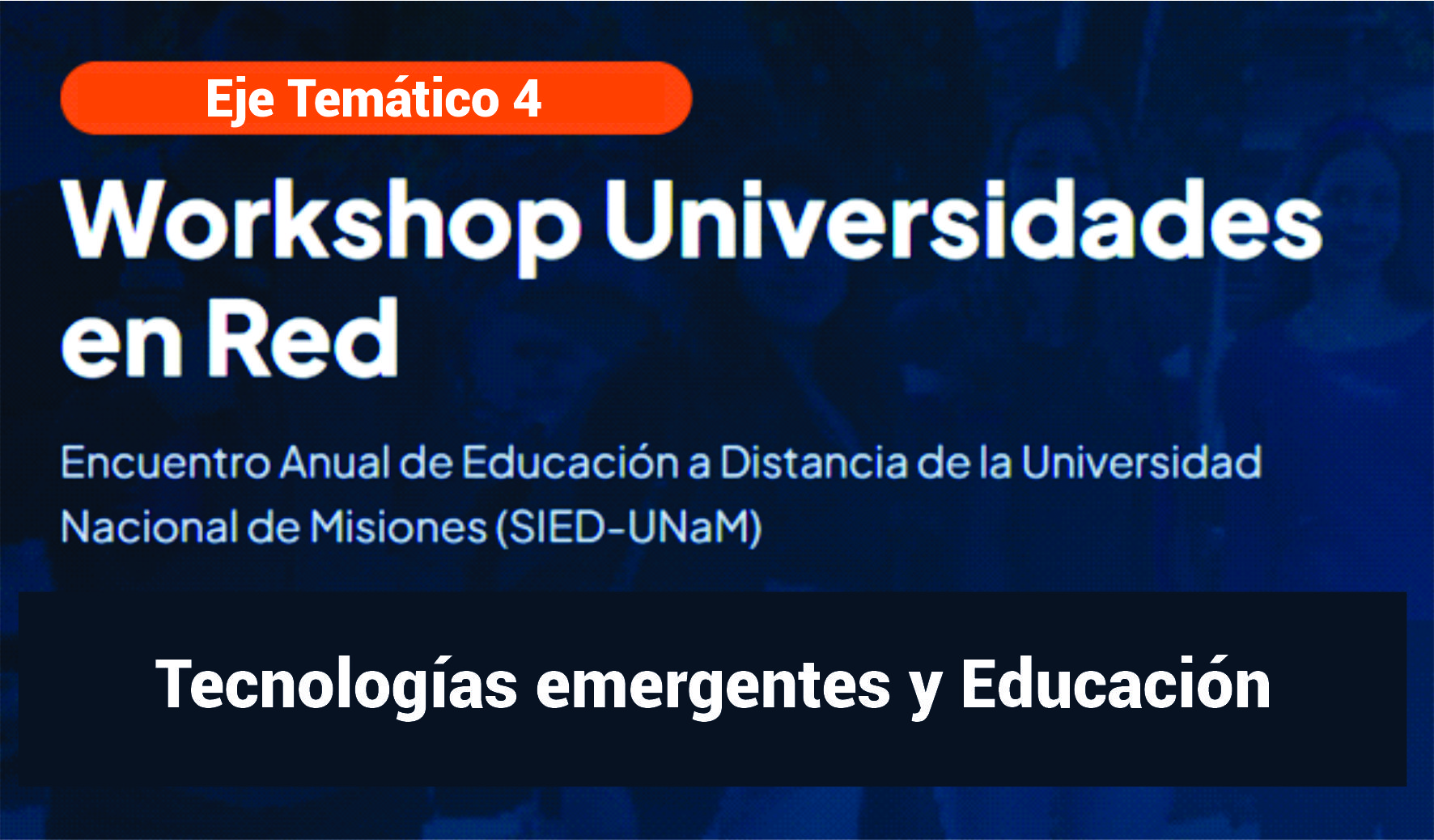 Eje Temático 4

Workshop Universidades en Red

Encuentro Anual de Educación a Distancia de la Universidad Nacional de Misiones (SIED-UNaM)

Tecnologías emergentes y Educación